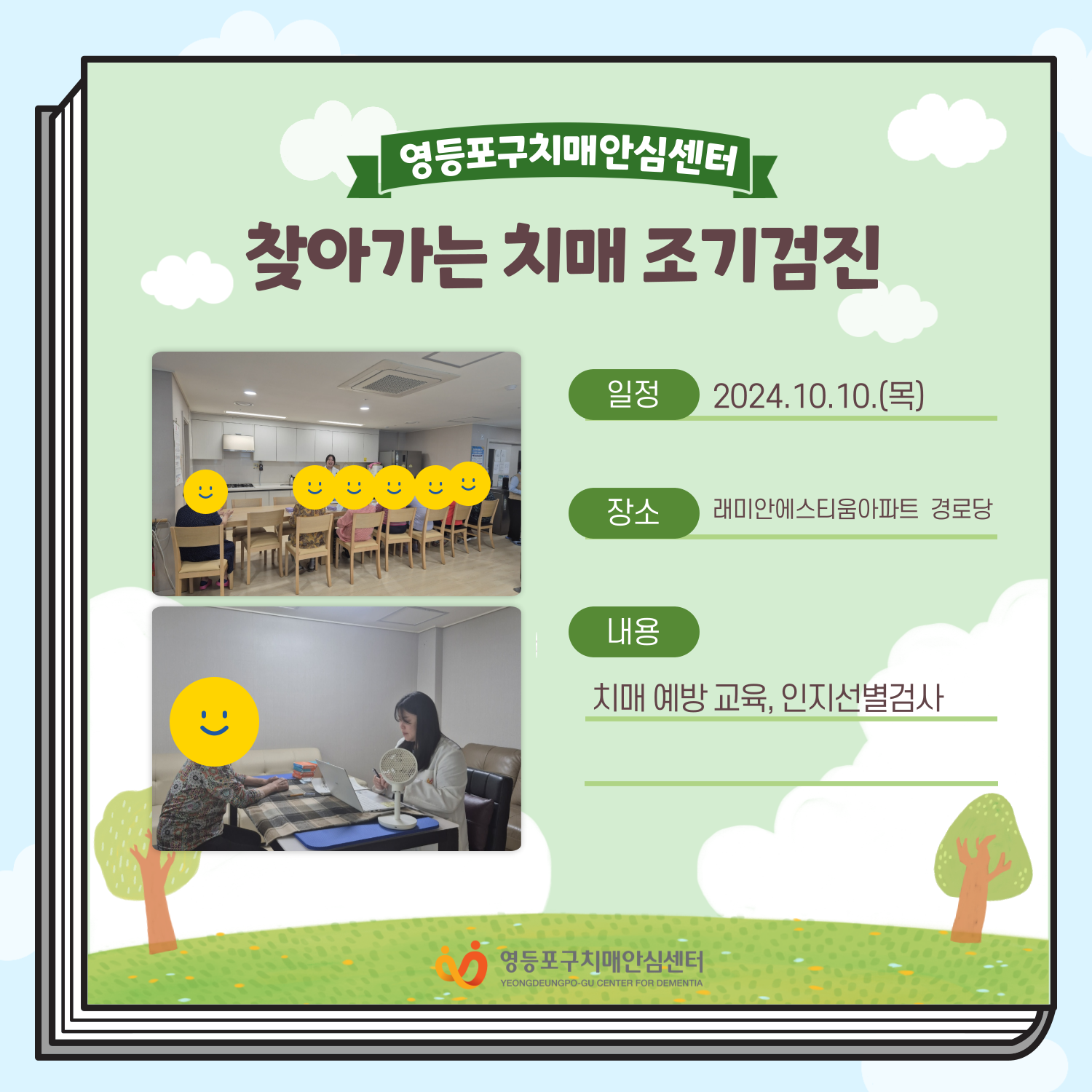 영등포구치매안심센터

찾아가는 치매 조기검진

일정 2024.10.10.(목)

장소 래미안에스티움아파트 경로당

내용

치매 예방 교육, 인지선별검사

영등포구치매안심센터
YEONGDEUNGPO-GU CENTER FOR DEMENTIA